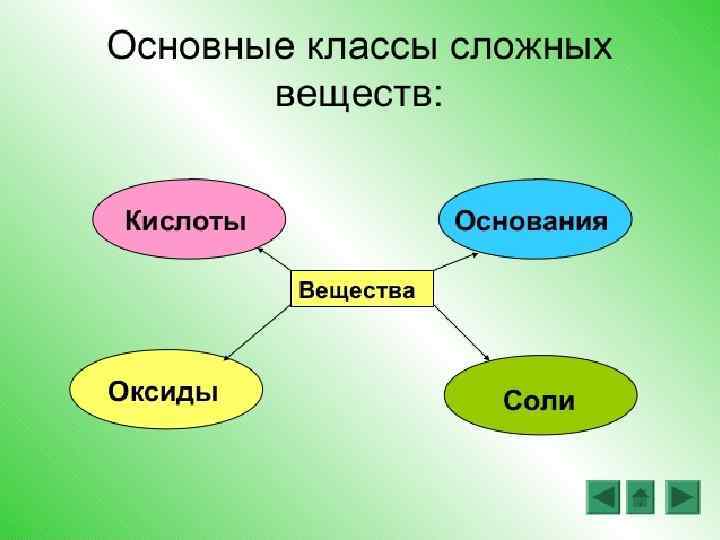 Основные классы сложных веществ:

Кислоты

Основания

Вещества

Оксиды

Соли